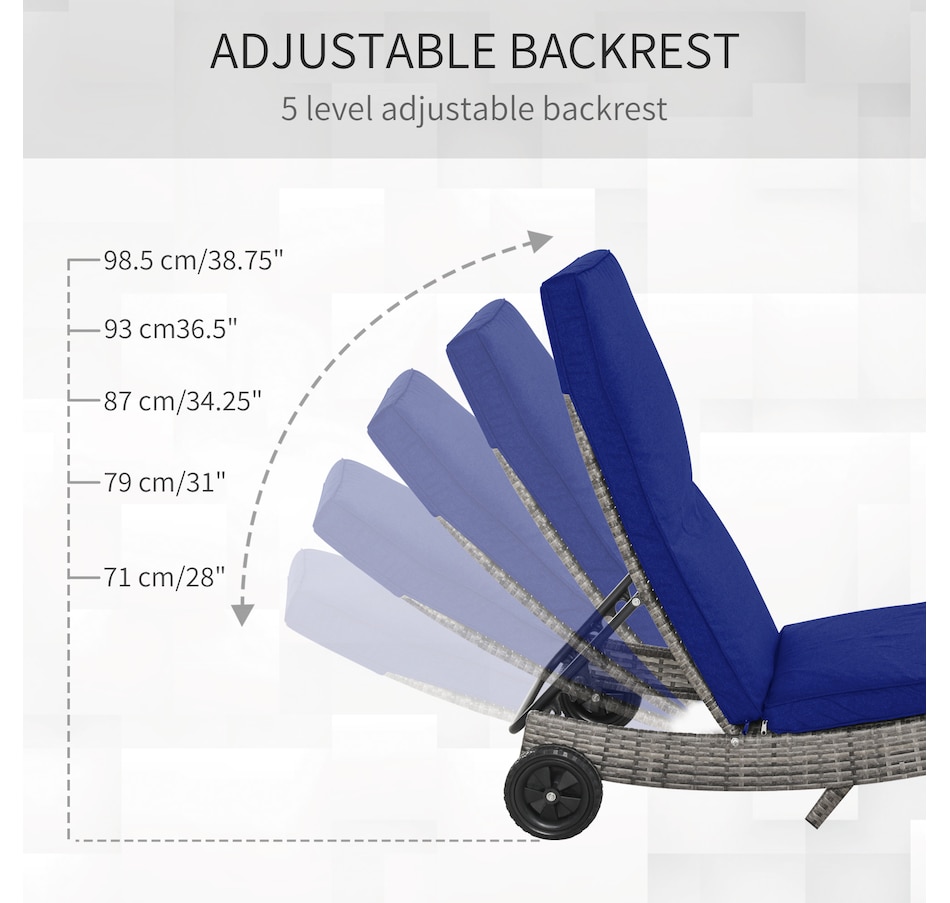 ADJUSTABLE BACKREST
5 level adjustable backrest

98.5 cm/38.75"
93 cm36.5"
87 cm/34.25"
79 cm/31"
71 cm/28"